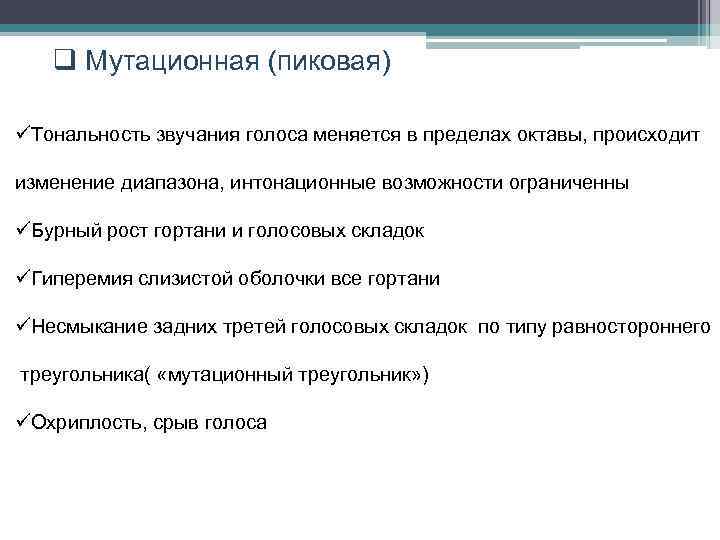 ❑ Мутационная (пиковая)

✓Тональность звучания голоса меняется в пределах октавы, происходит изменение диапазона, интонационные возможности ограниченны

✓Бурный рост гортани и голосовых складок

✓Гиперемия слизистой оболочки все гортани

✓Несмыкание задних третей голосовых складок по типу равностороннего треугольника( «мутационный треугольник»)

✓Охриплость, срыв голоса